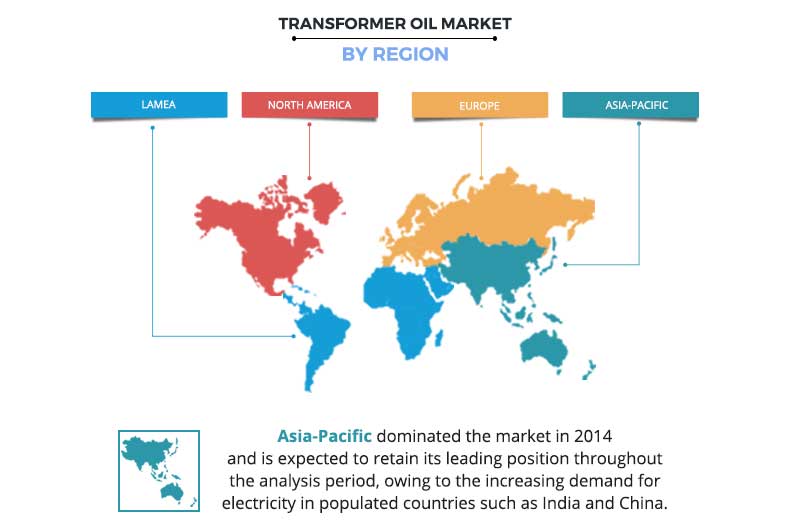 TRANSFORMER OIL MARKET

BY REGION

LAMEA

NORTH AMERICA

EUROPE

ASIA-PACIFIC

Asia-Pacific dominated the market in 2014 and is expected to retain its leading position throughout the analysis period, owing to the increasing demand for electricity in populated countries such as India and China.